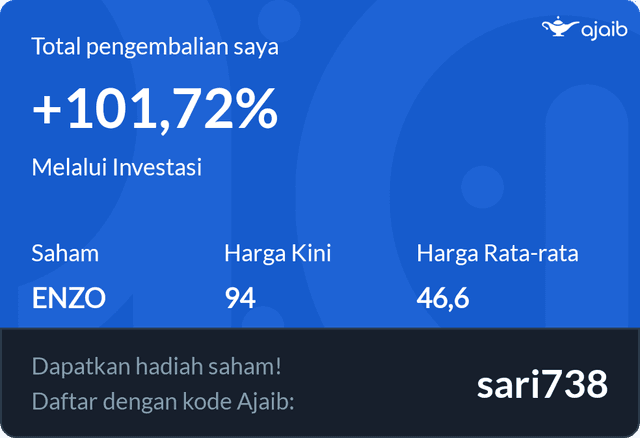 ajaib

Total pengembalian saya

+101,72%

Melalui Investasi

| Saham | Harga Kini | Harga Rata-rata |
|---|---|---|
| ENZO | 94 | 46,6 |

Dapatkan hadiah saham!
Daftar dengan kode Ajaib:

sari738